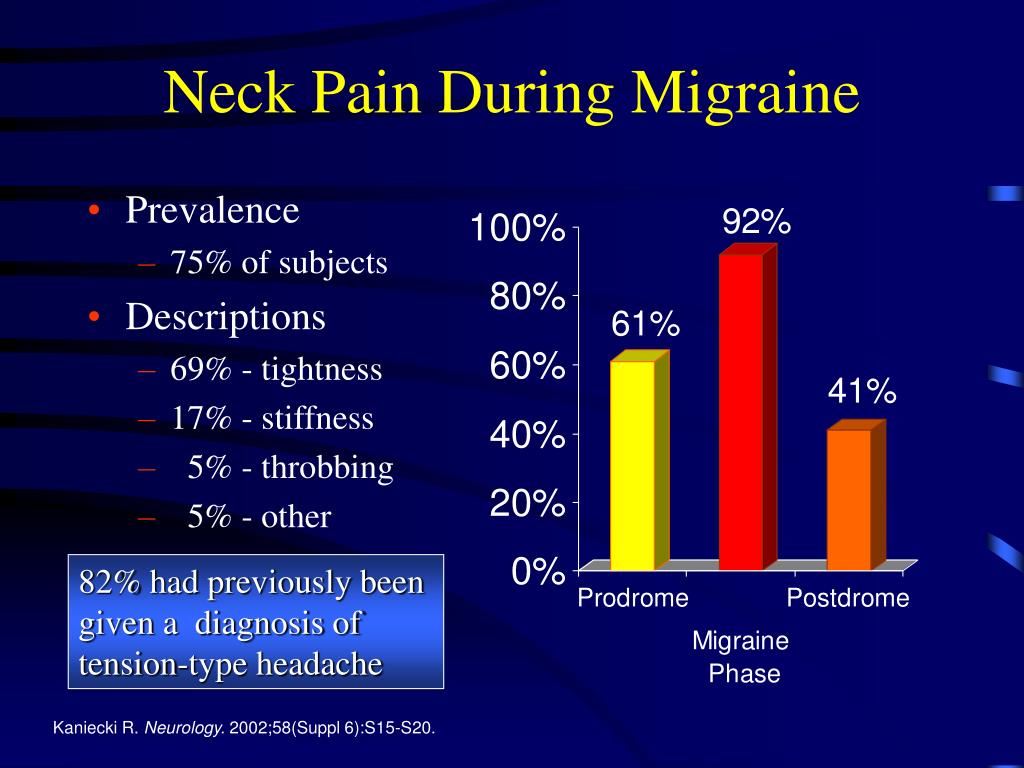 Neck Pain During Migraine

• Prevalence
– 75% of subjects
• Descriptions
– 69% - tightness
– 17% - stiffness
– 5% - throbbing
– 5% - other

82% had previously been given a diagnosis of tension-type headache

100%
80%
60%
40%
20%
0%
61%
92%
41%
Prodrome
Postdrome
Migraine Phase

Kaniecki R. Neurology. 2002;58(Suppl 6):S15-S20.